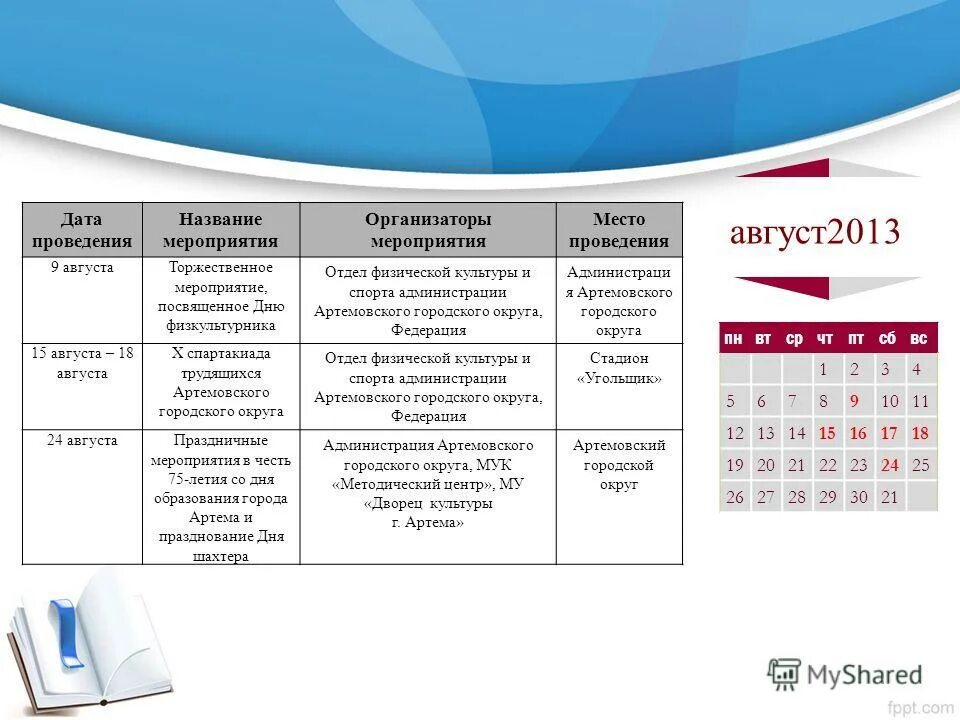 | Дата проведения | Название мероприятия | Организаторы мероприятия | Место проведения |
|---|---|---|---|
| 9 августа | Торжественное мероприятие, посвященное Дню физкультурника | Отдел физической культуры и спорта администрации Артемовского городского округа, Федерация | Администрация Артемовского городского округа |
| 15 августа – 18 августа | X спартакиада трудящихся Артемовского городского округа | Отдел физической культуры и спорта администрации Артемовского городского округа, Федерация | Стадион «Угольщик» |
| 24 августа | Праздничные мероприятия в честь 75-летия со дня образования города Артема и празднование Дня шахтера | Администрация Артемовского городского округа, МУК «Методический центр», МУ «Дворец культуры г. Артема» | Артемовский городской округ |

август2013

| пн | вт | ср | чт | пт | сб | вс |
|---|---|---|---|---|---|---|
| | | | 1 | 2 | 3 | 4 |
| 5 | 6 | 7 | 8 | 9 | 10 | 11 |
| 12 | 13 | 14 | 15 | 16 | 17 | 18 |
| 19 | 20 | 21 | 22 | 23 | 24 | 25 |
| 26 | 27 | 28 | 29 | 30 | 21 | |

MyShared

fppt.com